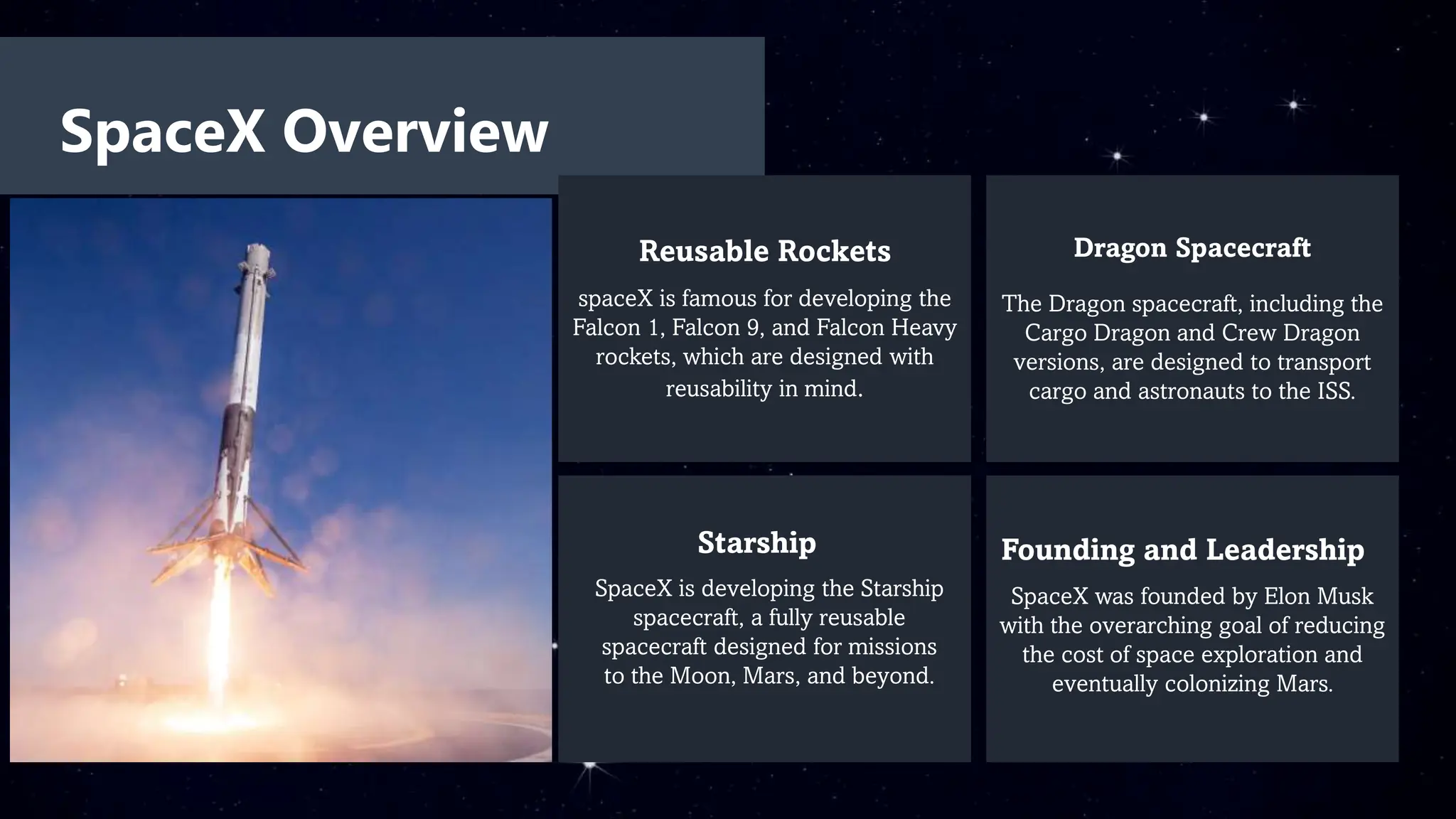 SpaceX Overview

Reusable Rockets

spaceX is famous for developing the Falcon 1, Falcon 9, and Falcon Heavy rockets, which are designed with reusability in mind.

Dragon Spacecraft

The Dragon spacecraft, including the Cargo Dragon and Crew Dragon versions, are designed to transport cargo and astronauts to the ISS.

Starship

SpaceX is developing the Starship spacecraft, a fully reusable spacecraft designed for missions to the Moon, Mars, and beyond.

Founding and Leadership

SpaceX was founded by Elon Musk with the overarching goal of reducing the cost of space exploration and eventually colonizing Mars.